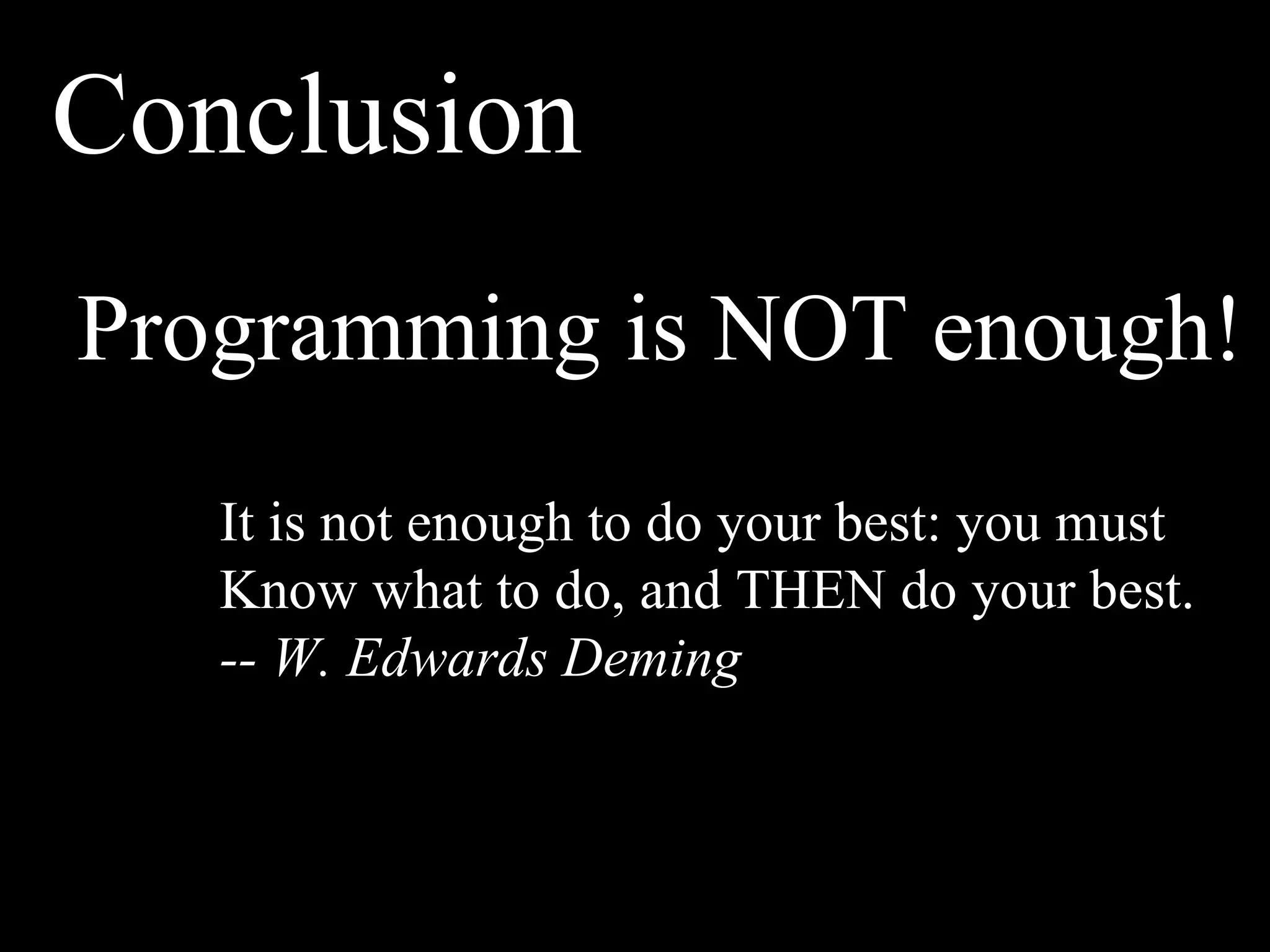 Conclusion

Programming is NOT enough!

It is not enough to do your best: you must Know what to do, and THEN do your best.
-- W. Edwards Deming